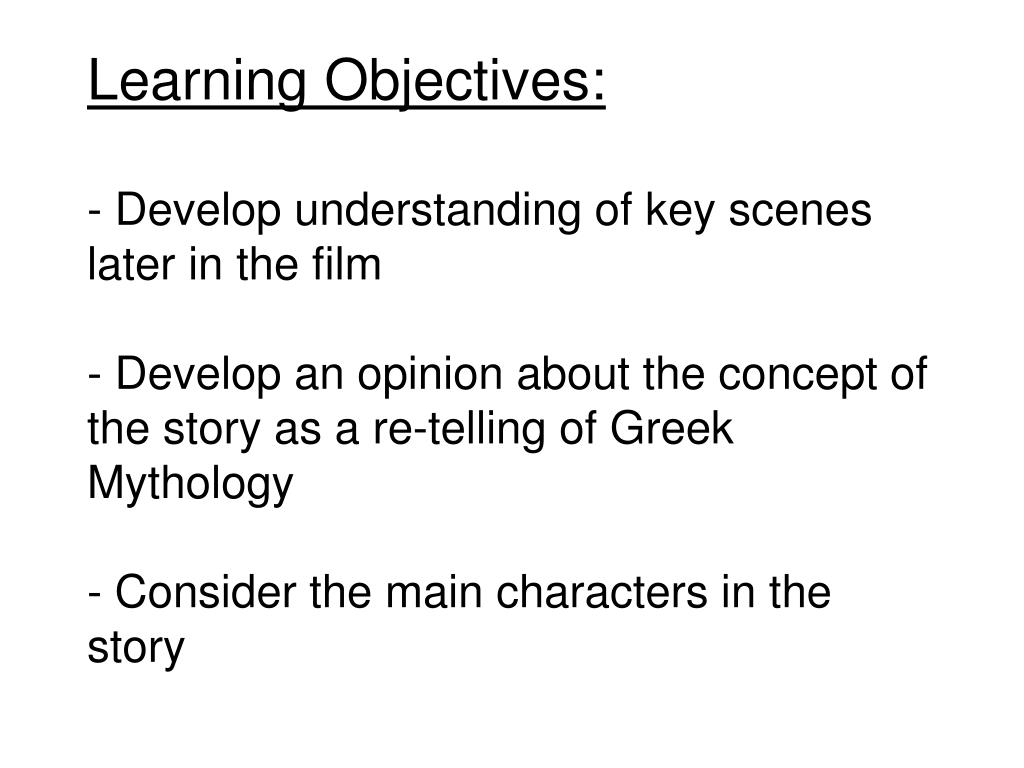 Learning Objectives:

- Develop understanding of key scenes later in the film

- Develop an opinion about the concept of the story as a re-telling of Greek Mythology

- Consider the main characters in the story